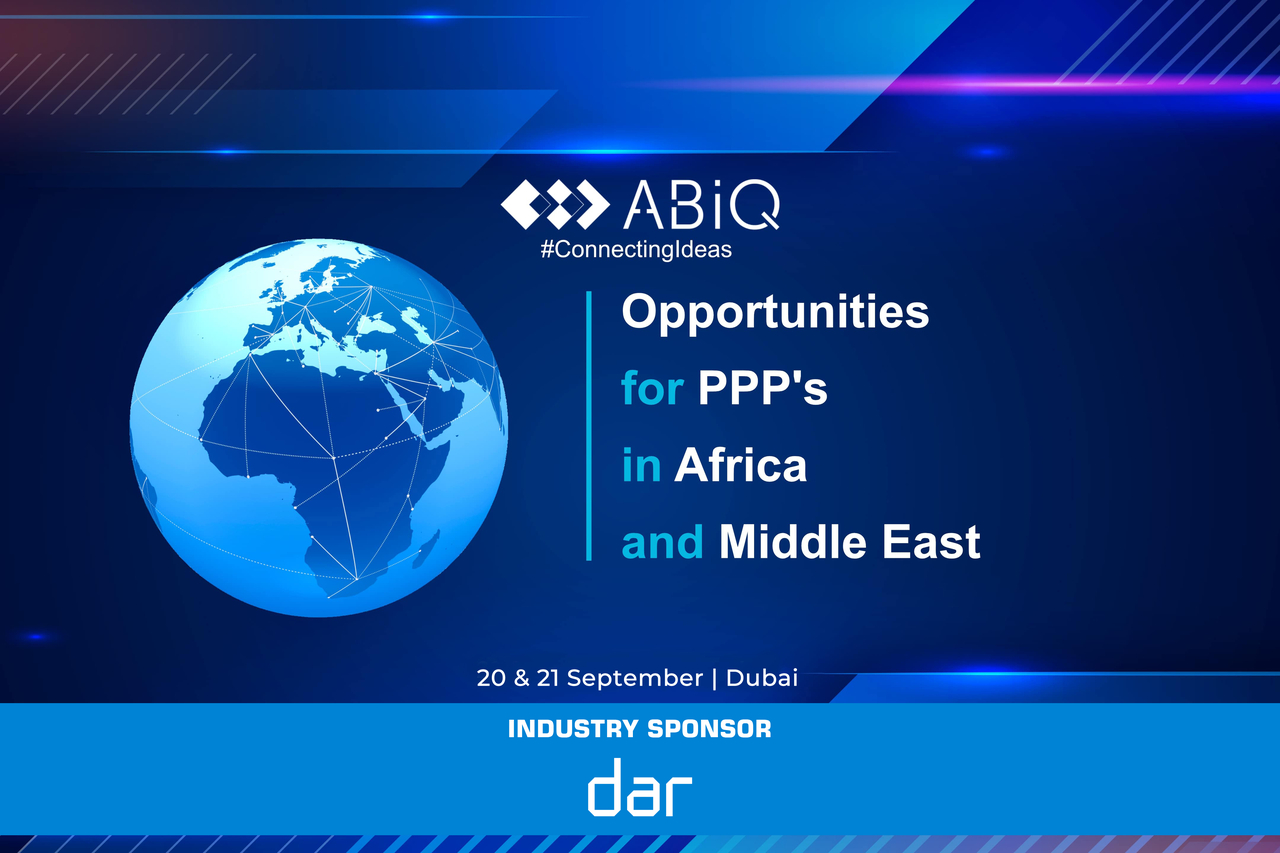 ABiQ
#ConnectingIdeas

Opportunities for PPP's in Africa and Middle East

20 & 21 September | Dubai

INDUSTRY SPONSOR

dar